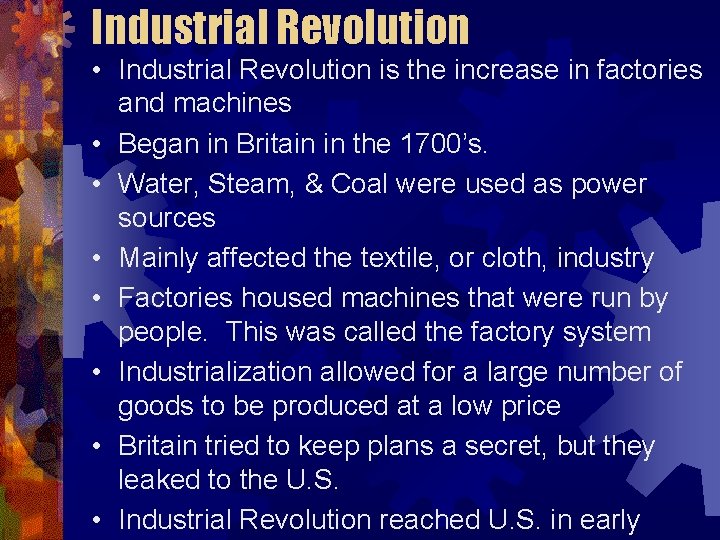 Industrial Revolution

• Industrial Revolution is the increase in factories and machines
• Began in Britain in the 1700's.
• Water, Steam, & Coal were used as power sources
• Mainly affected the textile, or cloth, industry
• Factories housed machines that were run by people. This was called the factory system
• Industrialization allowed for a large number of goods to be produced at a low price
• Britain tried to keep plans a secret, but they leaked to the U.S.
• Industrial Revolution reached U.S. in early